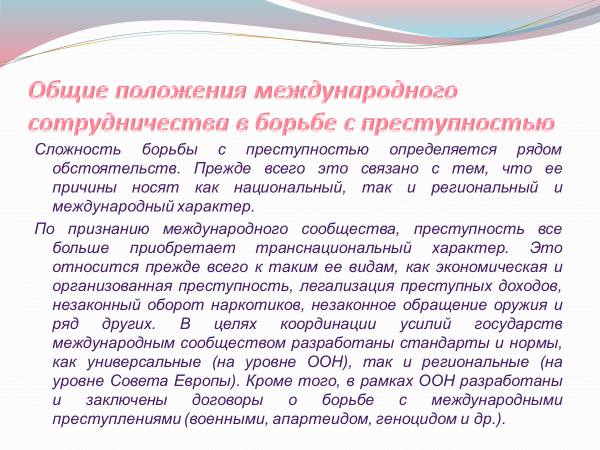 Общие положения международного сотрудничества в борьбе с преступностью

Сложность борьбы с преступностью определяется рядом обстоятельств. Прежде всего это связано с тем, что ее причины носят как национальный, так и региональный и международный характер.

По признанию международного сообщества, преступность все больше приобретает транснациональный характер. Это относится прежде всего к таким ее видам, как экономическая и организованная преступность, легализация преступных доходов, незаконный оборот наркотиков, незаконное обращение оружия и ряд других. В целях координации усилий государств международным сообществом разработаны стандарты и нормы, как универсальные (на уровне ООН), так и региональные (на уровне Совета Европы). Кроме того, в рамках ООН разработаны и заключены договоры о борьбе с международными преступлениями (военными, апартеидом, геноцидом и др.).